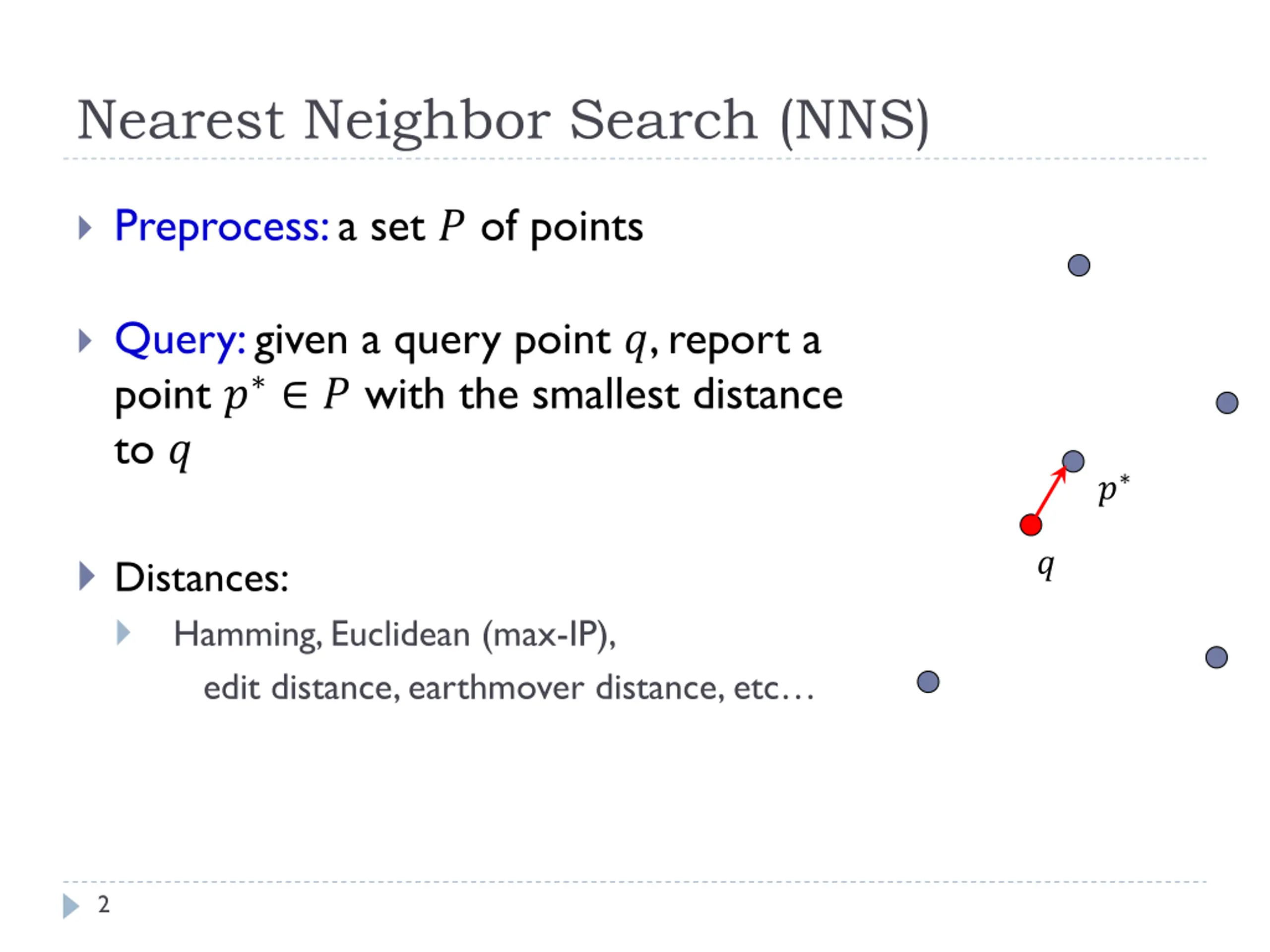 Nearest Neighbor Search (NNS)

Preprocess: a set $P$ of points

Query: given a query point $q$, report a point $p^* \in P$ with the smallest distance to $q$

Distances:

Hamming, Euclidean (max-IP), edit distance, earthmover distance, etc…

$p^*$

$q$

2